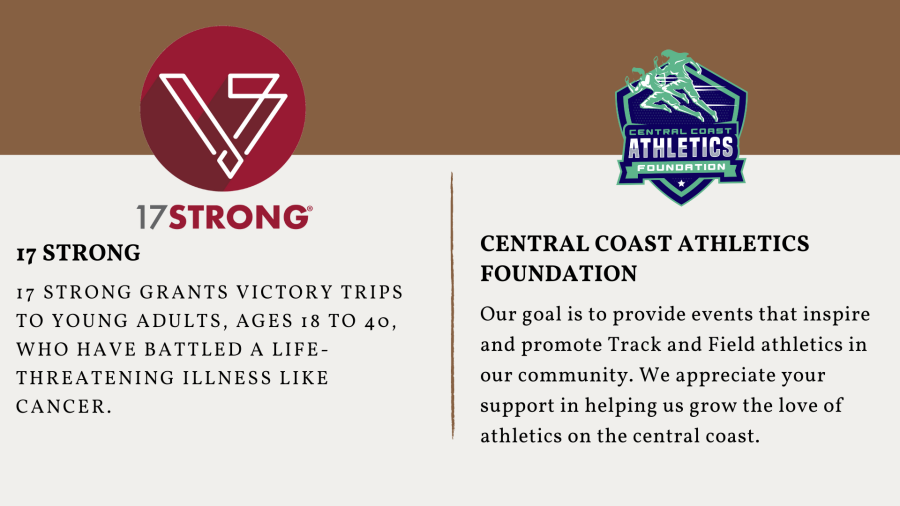 17STRONG®

17 STRONG

17 STRONG GRANTS VICTORY TRIPS TO YOUNG ADULTS, AGES 18 TO 40, WHO HAVE BATTLED A LIFE-THREATENING ILLNESS LIKE CANCER.

CENTRAL COAST ATHLETICS FOUNDATION

CENTRAL COAST ATHLETICS FOUNDATION

Our goal is to provide events that inspire and promote Track and Field athletics in our community. We appreciate your support in helping us grow the love of athletics on the central coast.